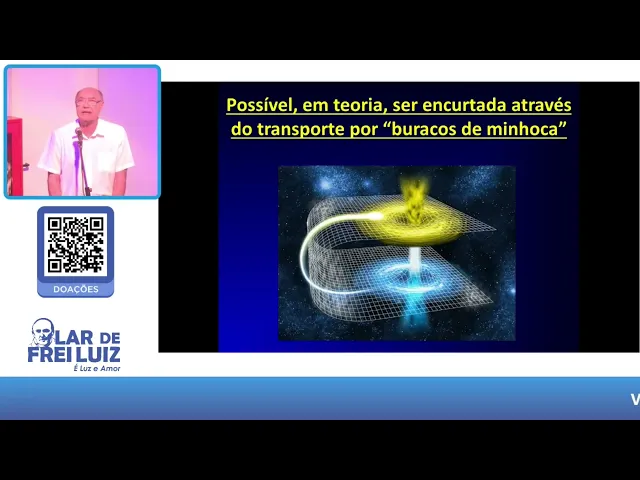 Possível, em teoria, ser encurtada através do transporte por "buracos de minhoca"

DOAÇÕES

LAR DE FREI LUIZ
É Luz e Amor

V